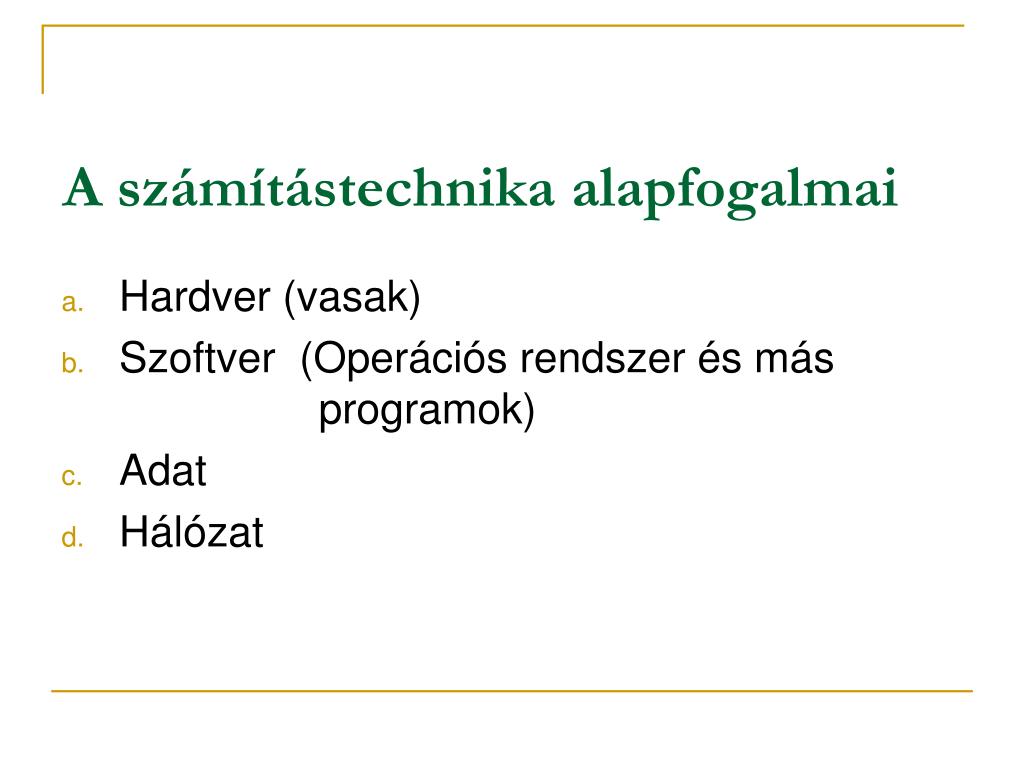 A számítástechnika alapfogalmai

a. Hardver (vasak)
b. Szoftver (Operációs rendszer és más programok)
c. Adat
d. Hálózat